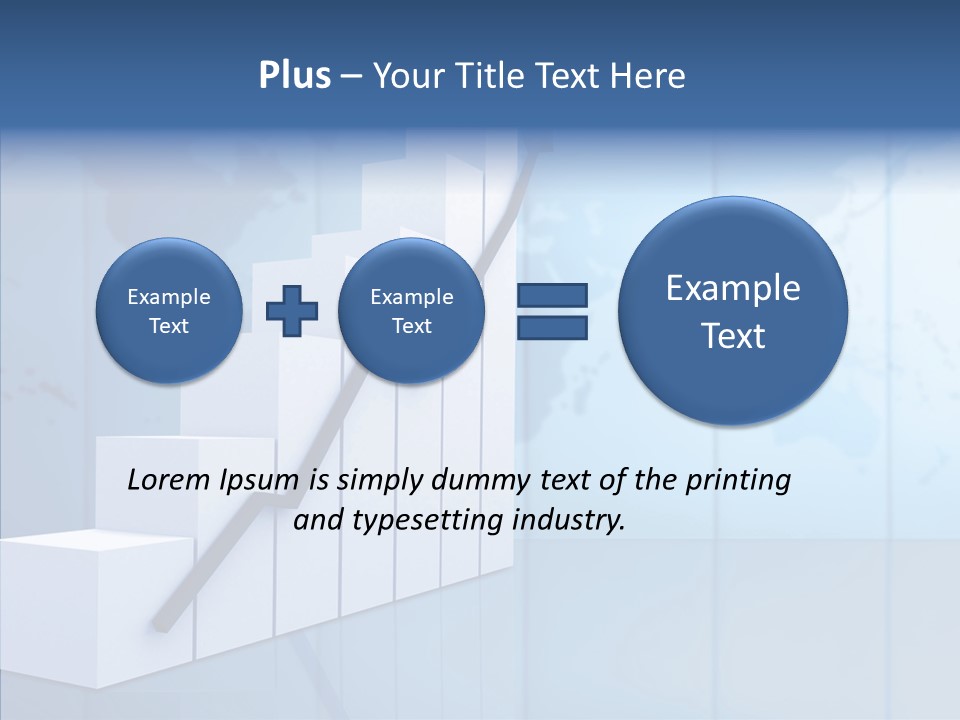 Plus – Your Title Text Here

Example Text

Example Text

Example Text

Lorem Ipsum is simply dummy text of the printing and typesetting industry.